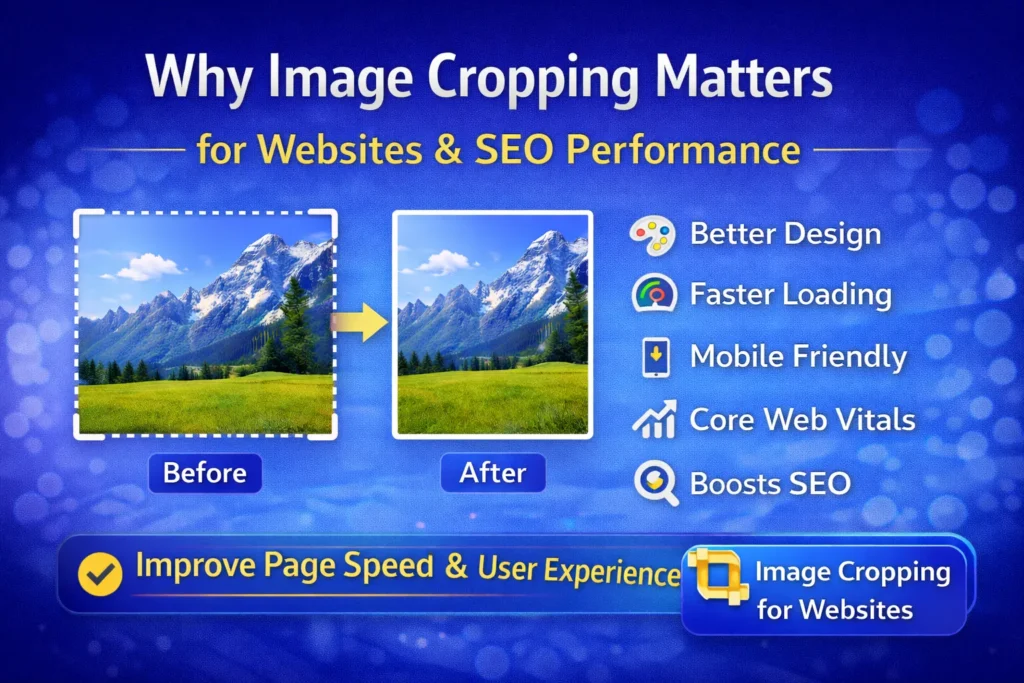 Why Image Cropping Matters

for Websites & SEO Performance

Before

After

Better Design

Faster Loading

Mobile Friendly

Core Web Vitals

Boosts SEO

Improve Page Speed & User Experience

Image Cropping for Websites